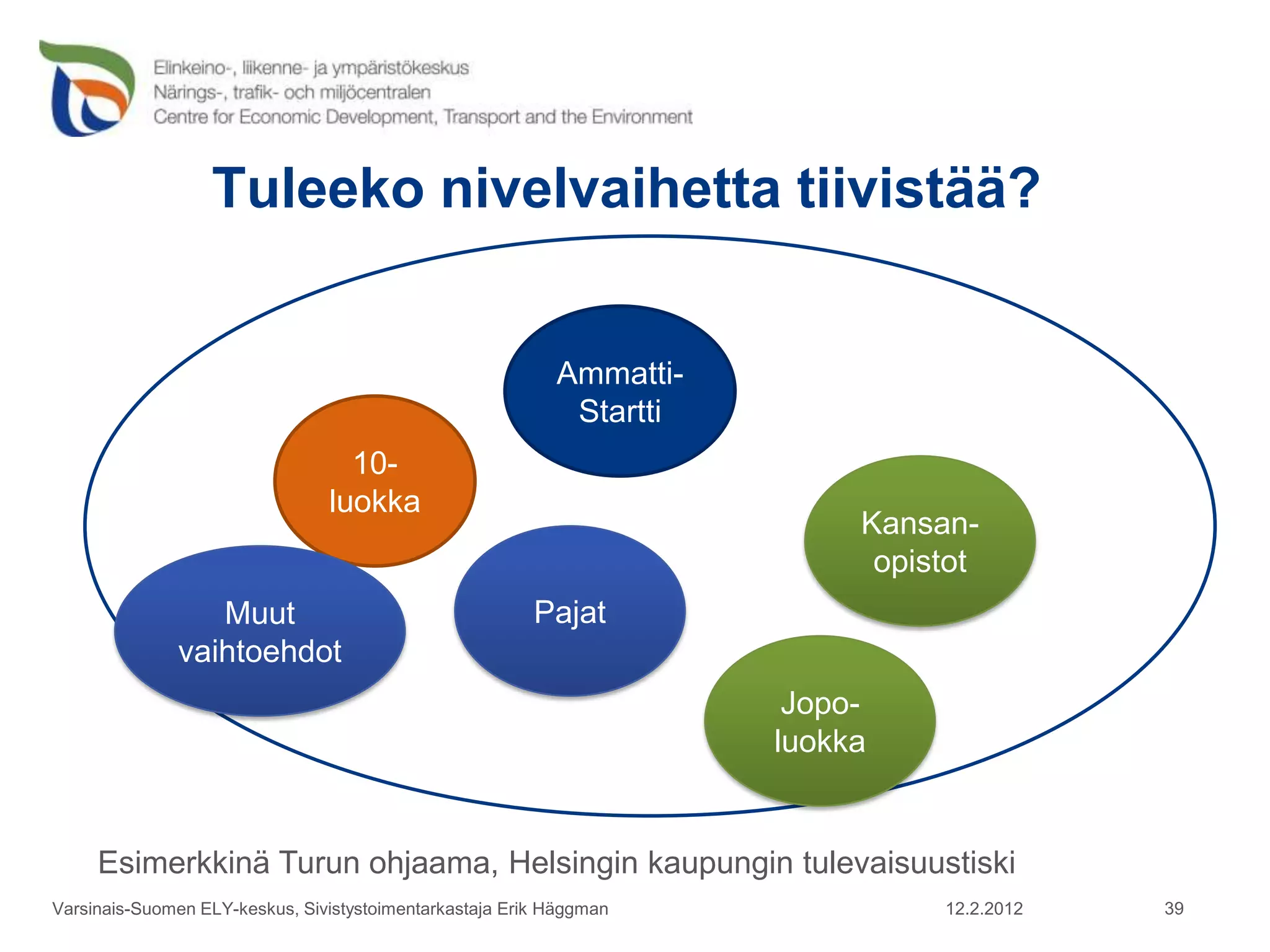 Elinkeino-, liikenne- ja ympäristökeskus
Närings-, trafik- och miljöcentralen
Centre for Economic Development, Transport and the Environment

Tuleeko nivelvaihetta tiivistää?

Ammatti-Startti

10-luokka

Kansan-opistot

Muut vaihtoehdot

Pajat

Jopo-luokka

Esimerkkinä Turun ohjaama, Helsingin kaupungin tulevaisuustiski

Varsinais-Suomen ELY-keskus, Sivistystoimentarkastaja Erik Häggman 12.2.2012 39